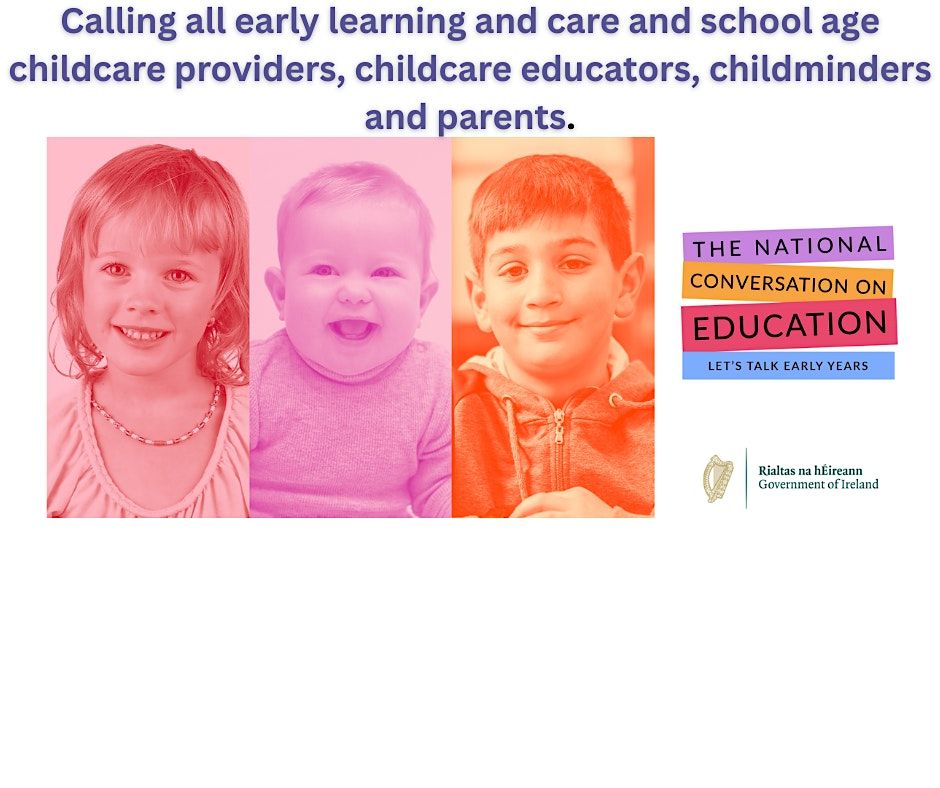 Calling all early learning and care and school age childcare providers, childcare educators, childminders and parents.

THE NATIONAL
CONVERSATION ON
EDUCATION
LET'S TALK EARLY YEARS

Rialtas na hÉireann
Government of Ireland